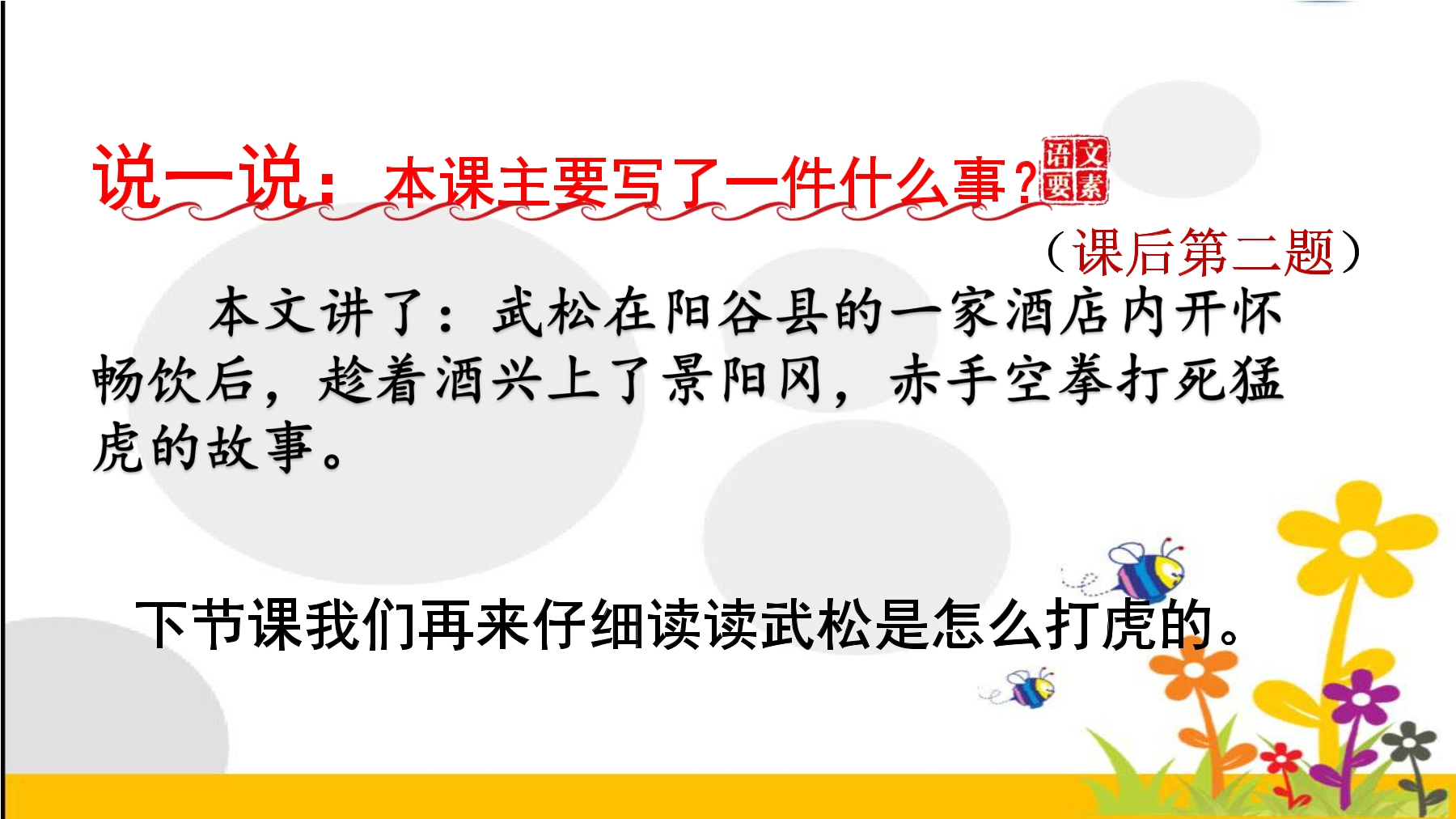 说一说：本课主要写了一件什么事？

语文要素

（课后第二题）

本文讲了：武松在阳谷县的一家酒店内开怀畅饮后，趁着酒兴上了景阳冈，赤手空拳打死猛虎的故事。

下节课我们再来仔细读读武松是怎么打虎的。